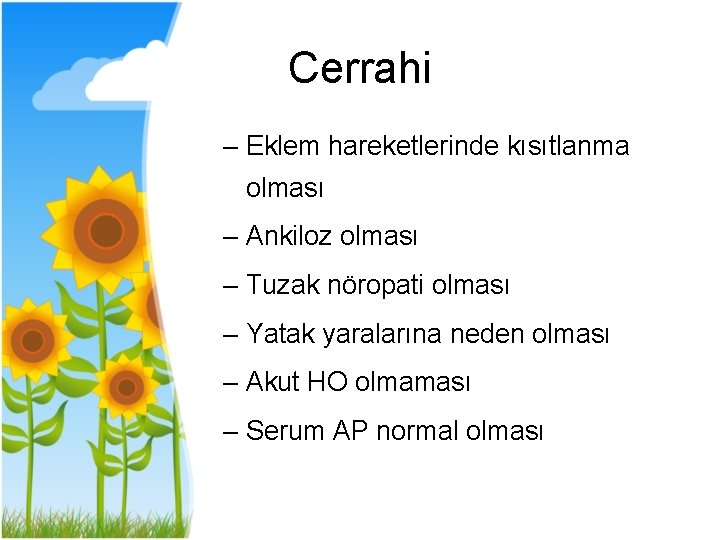 Cerrahi

– Eklem hareketlerinde kısıtlanma olması

– Ankiloz olması

– Tuzak nöropati olması

– Yatak yaralarına neden olması

– Akut HO olmaması

– Serum AP normal olması